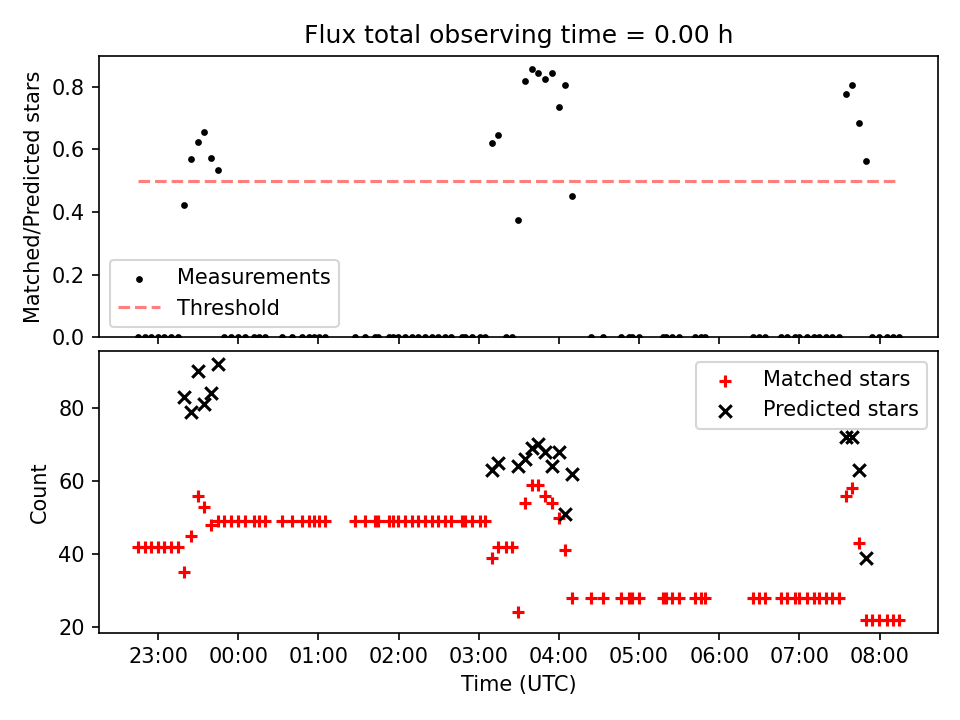 Flux total observing time = 0.00 h

Matched/Predicted stars

0.8
0.6
0.4
0.2
0.0

Measurements
Threshold

Count

80
60
40
20

Matched stars
Predicted stars

23:00 00:00 01:00 02:00 03:00 04:00 05:00 06:00 07:00 08:00

Time (UTC)